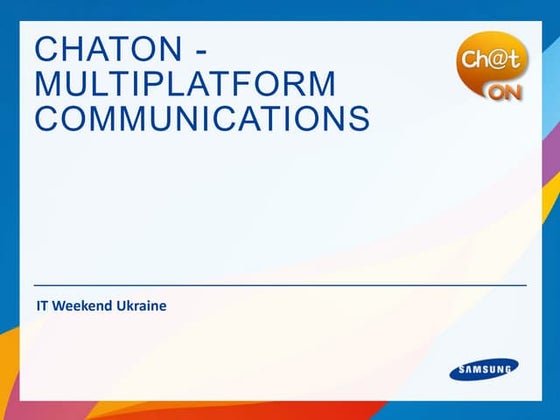 CHATON - MULTIPLATFORM COMMUNICATIONS

Ch@t ON

IT Weekend Ukraine

SAMSUNG